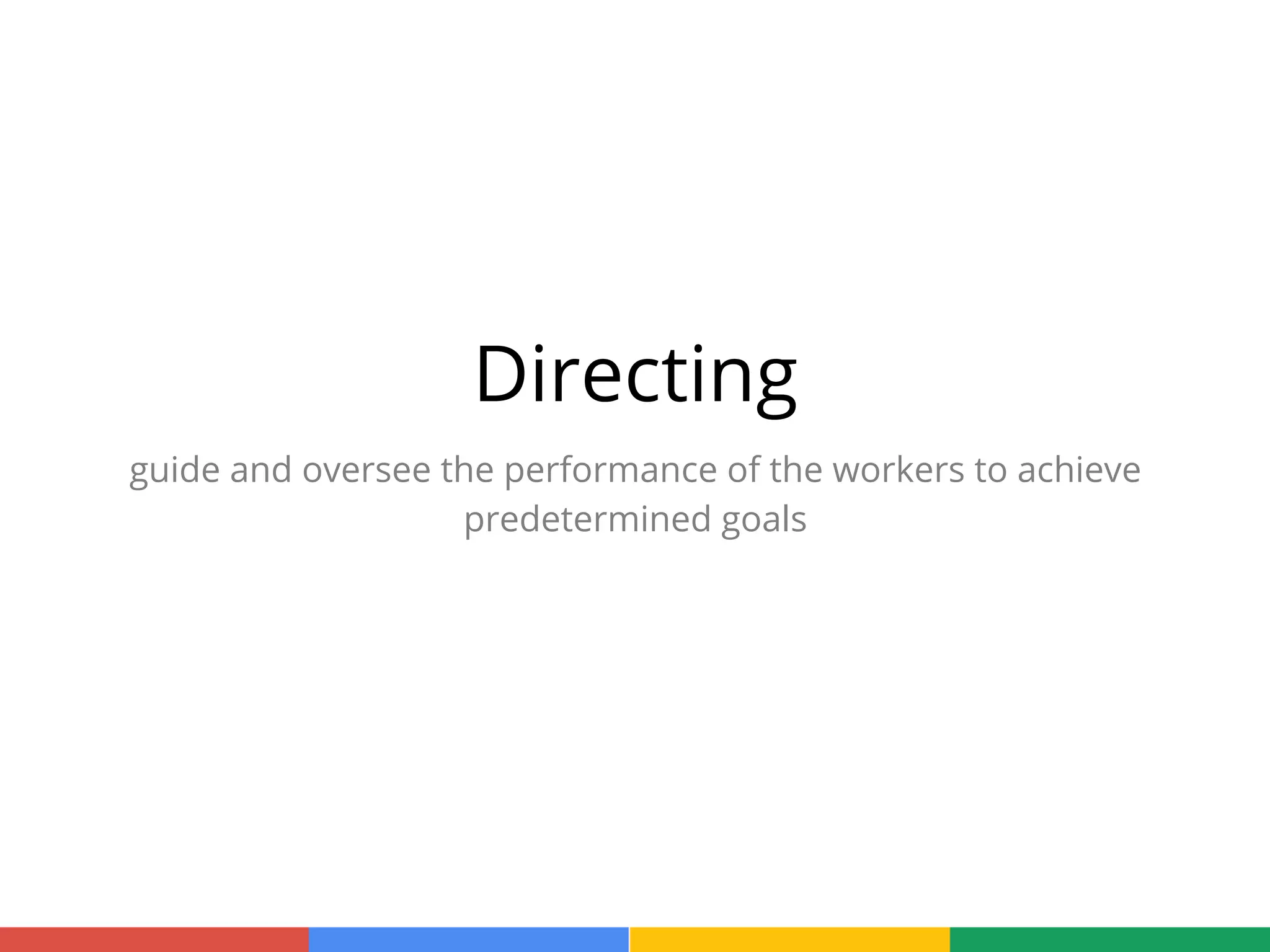 Directing

guide and oversee the performance of the workers to achieve predetermined goals